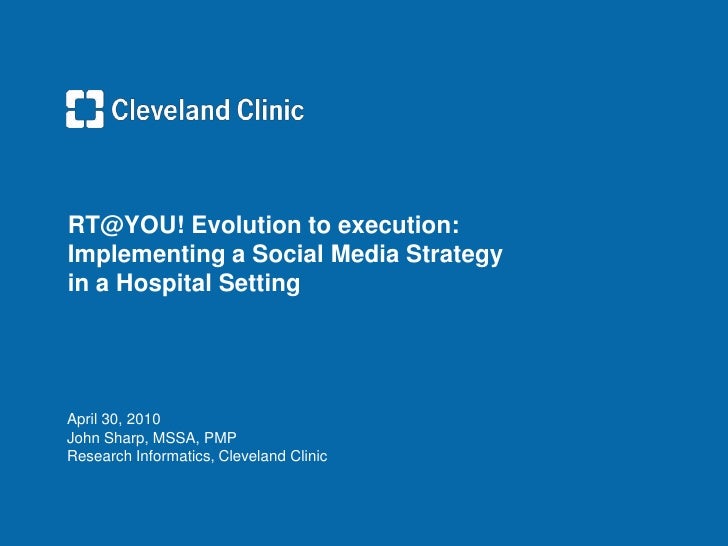 Cleveland Clinic

RT@YOU! Evolution to execution: Implementing a Social Media Strategy in a Hospital Setting

April 30, 2010
John Sharp, MSSA, PMP
Research Informatics, Cleveland Clinic